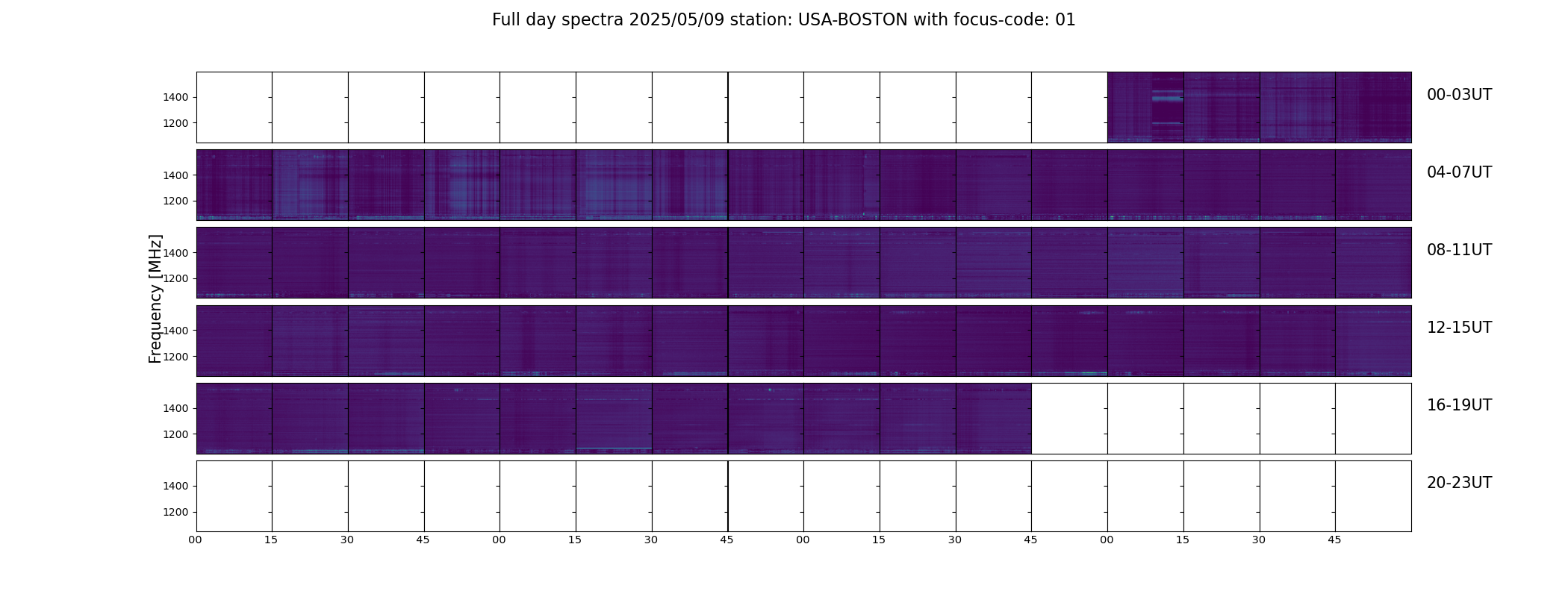 Full day spectra 2025/05/09 station: USA-BOSTON with focus-code: 01

Frequency [MHz]

1400
1200
00-03UT

1400
1200
04-07UT

1400
1200
08-11UT

1400
1200
12-15UT

1400
1200
16-19UT

1400
1200
20-23UT

00 15 30 45 00 15 30 45 00 15 30 45 00 15 30 45